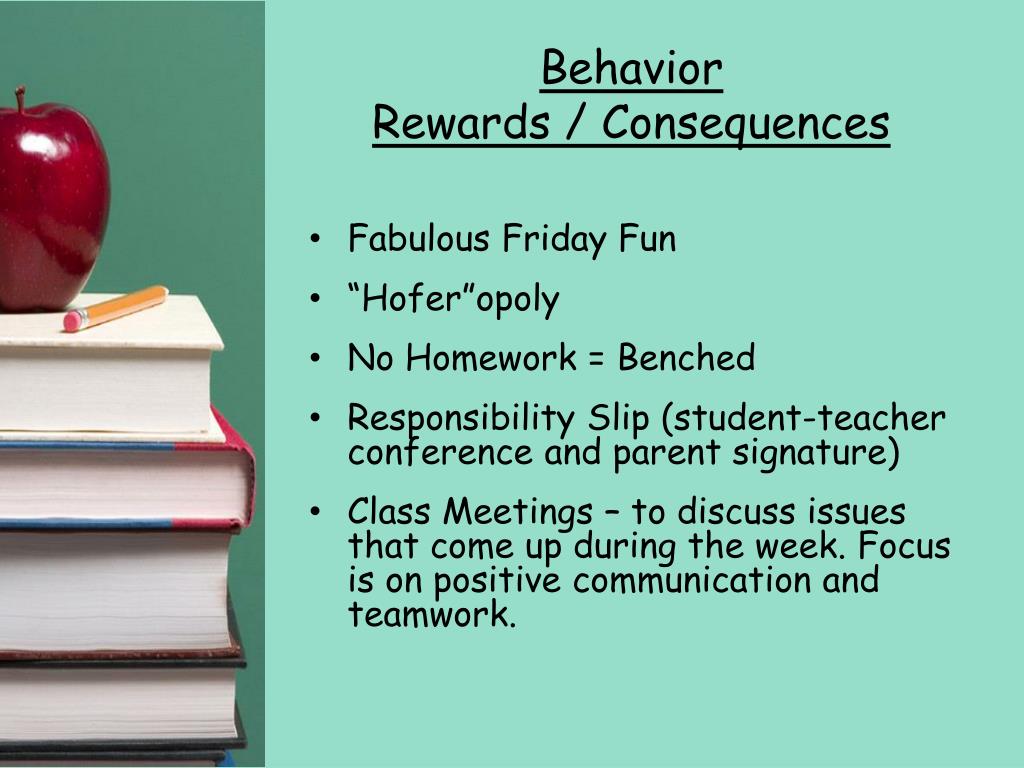 Behavior
Rewards / Consequences

• Fabulous Friday Fun
• “Hofer”opoly
• No Homework = Benched
• Responsibility Slip (student-teacher conference and parent signature)
• Class Meetings – to discuss issues that come up during the week. Focus is on positive communication and teamwork.